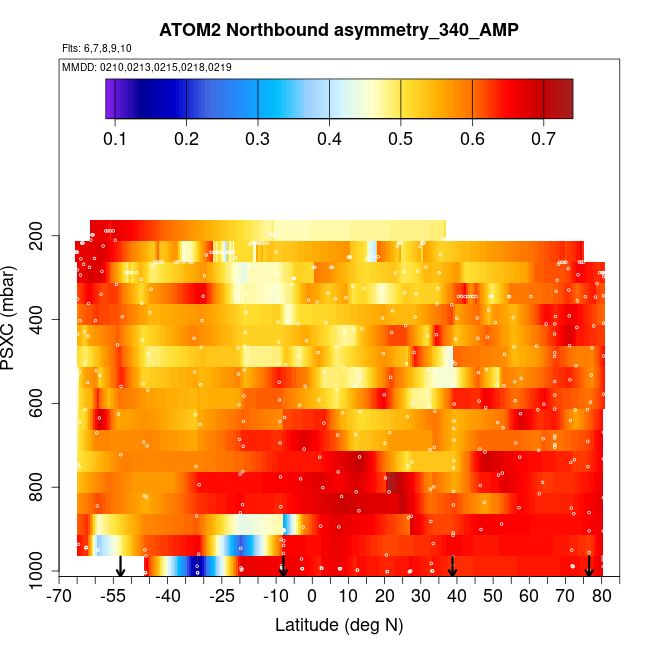 ATOM2 Northbound asymmetry_340_AMP

Flts: 6,7,8,9,10

MMDD: 0210,0213,0215,0218,0219

0.1 0.2 0.3 0.4 0.5 0.6 0.7

PSXC (mbar)

200
400
600
800
1000

-70 -55 -40 -25 -10 0 10 20 30 40 50 60 70 80

Latitude (deg N)